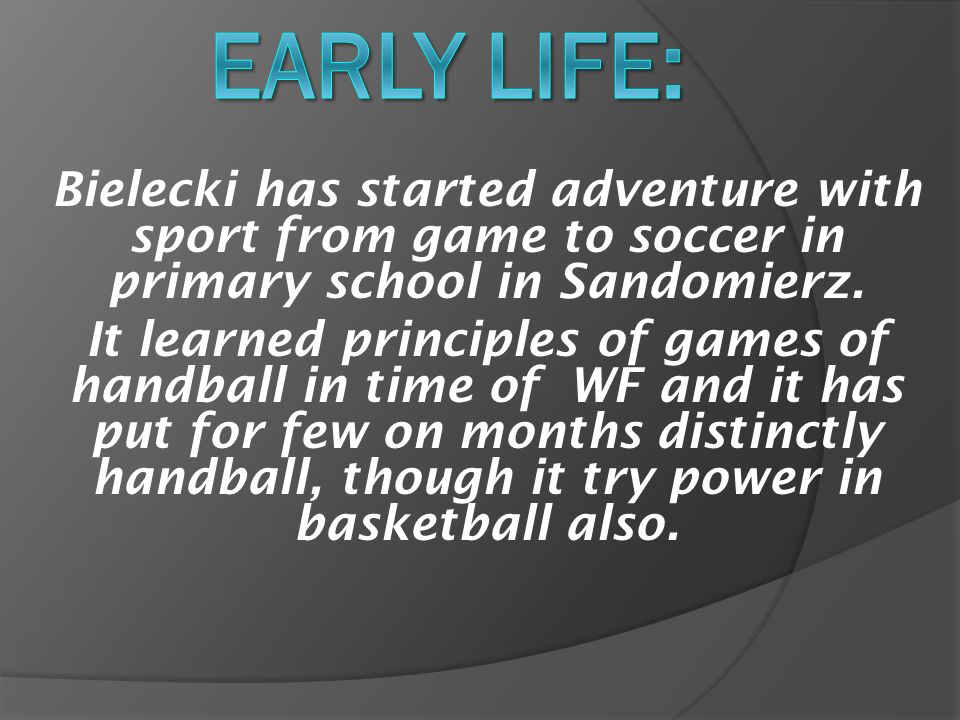 EARLY LIFE:

Bielecki has started adventure with sport from game to soccer in primary school in Sandomierz.

It learned principles of games of handball in time of  WF and it has put for few on months distinctly handball, though it try power in basketball also.